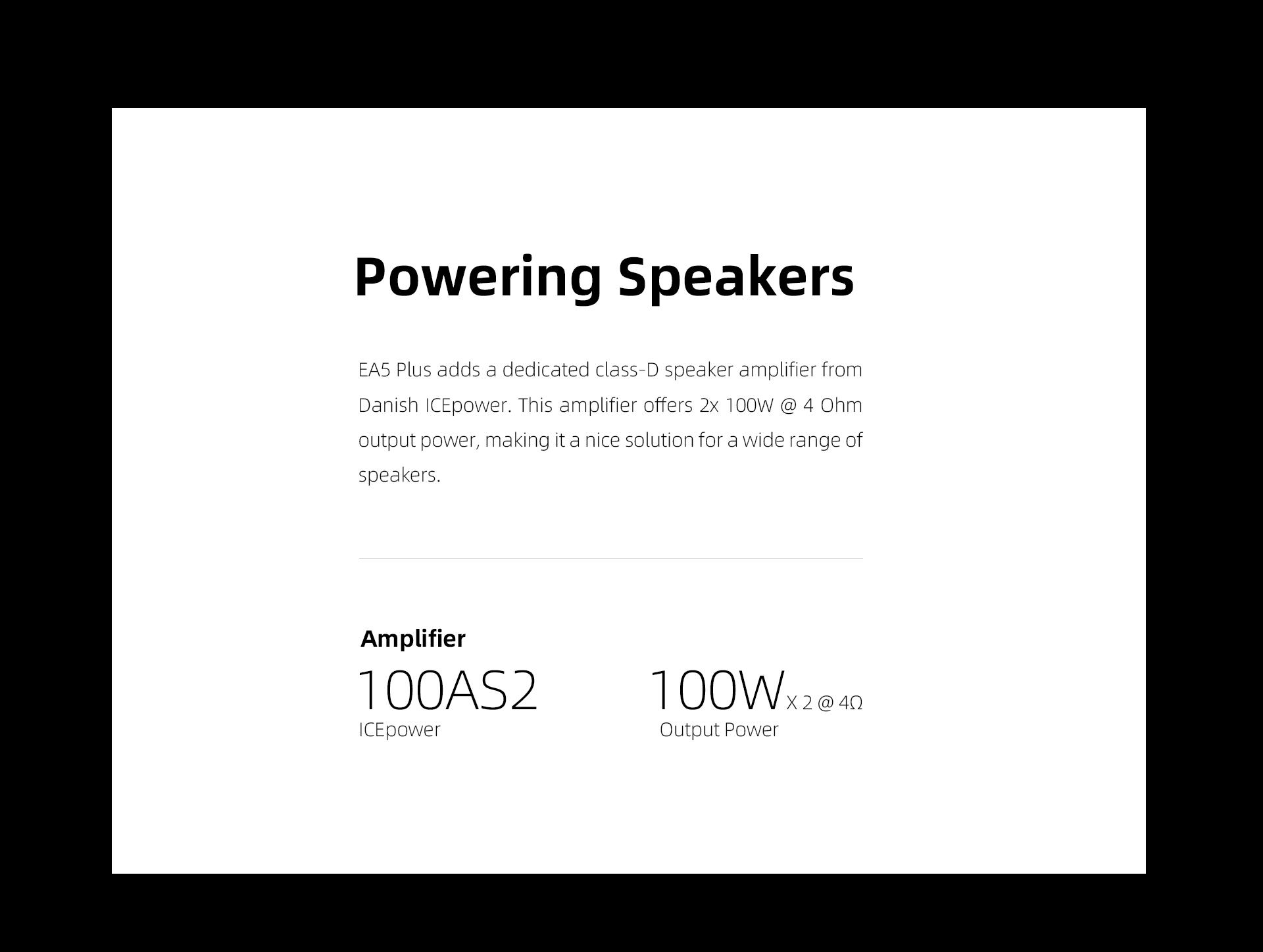 Powering Speakers

EA5 Plus adds a dedicated class-D speaker amplifier from Danish ICEpower. This amplifier offers 2x 100W @ 4 Ohm output power, making it a nice solution for a wide range of speakers.

Amplifier

100AS2
ICEpower

100W X 2 @ 4Ω
Output Power